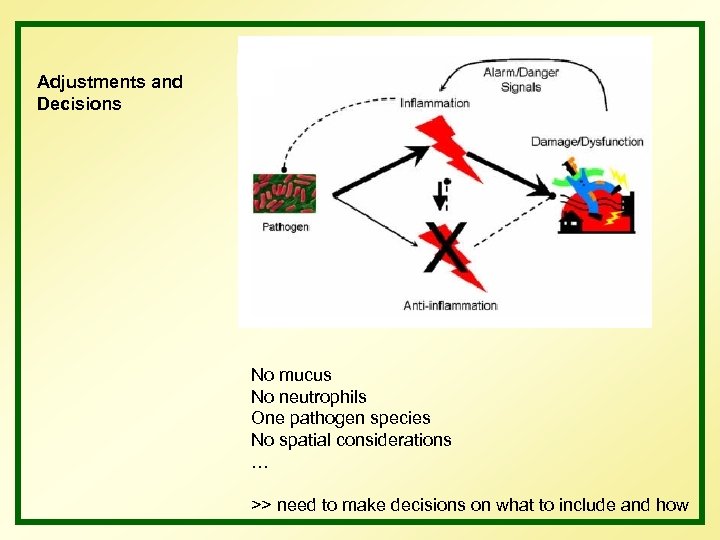 Adjustments and Decisions

Alarm/Danger Signals

Inflammation

Damage/Dysfunction

Pathogen

Anti-inflammation

No mucus
No neutrophils
One pathogen species
No spatial considerations
…

>> need to make decisions on what to include and how